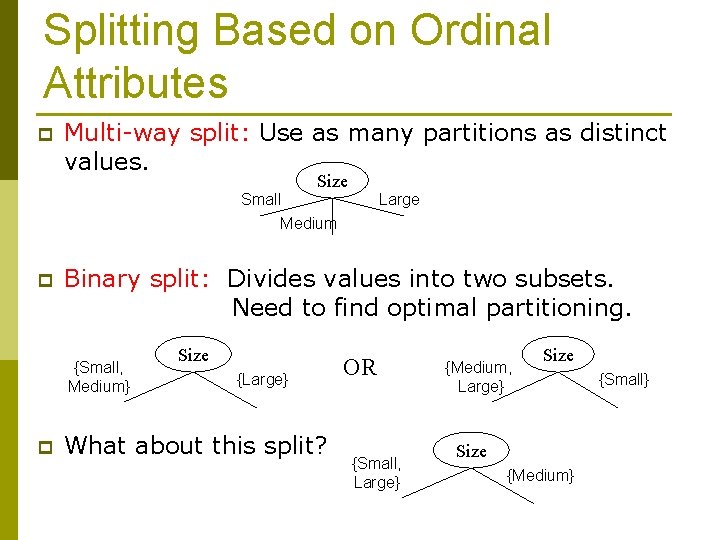 Splitting Based on Ordinal Attributes

Multi-way split: Use as many partitions as distinct values.

Size
Small
Medium
Large

Binary split: Divides values into two subsets. Need to find optimal partitioning.

Size
{Small, Medium}
{Large}

OR

Size
{Medium, Large}
{Small}

What about this split?

Size
{Small, Large}
{Medium}